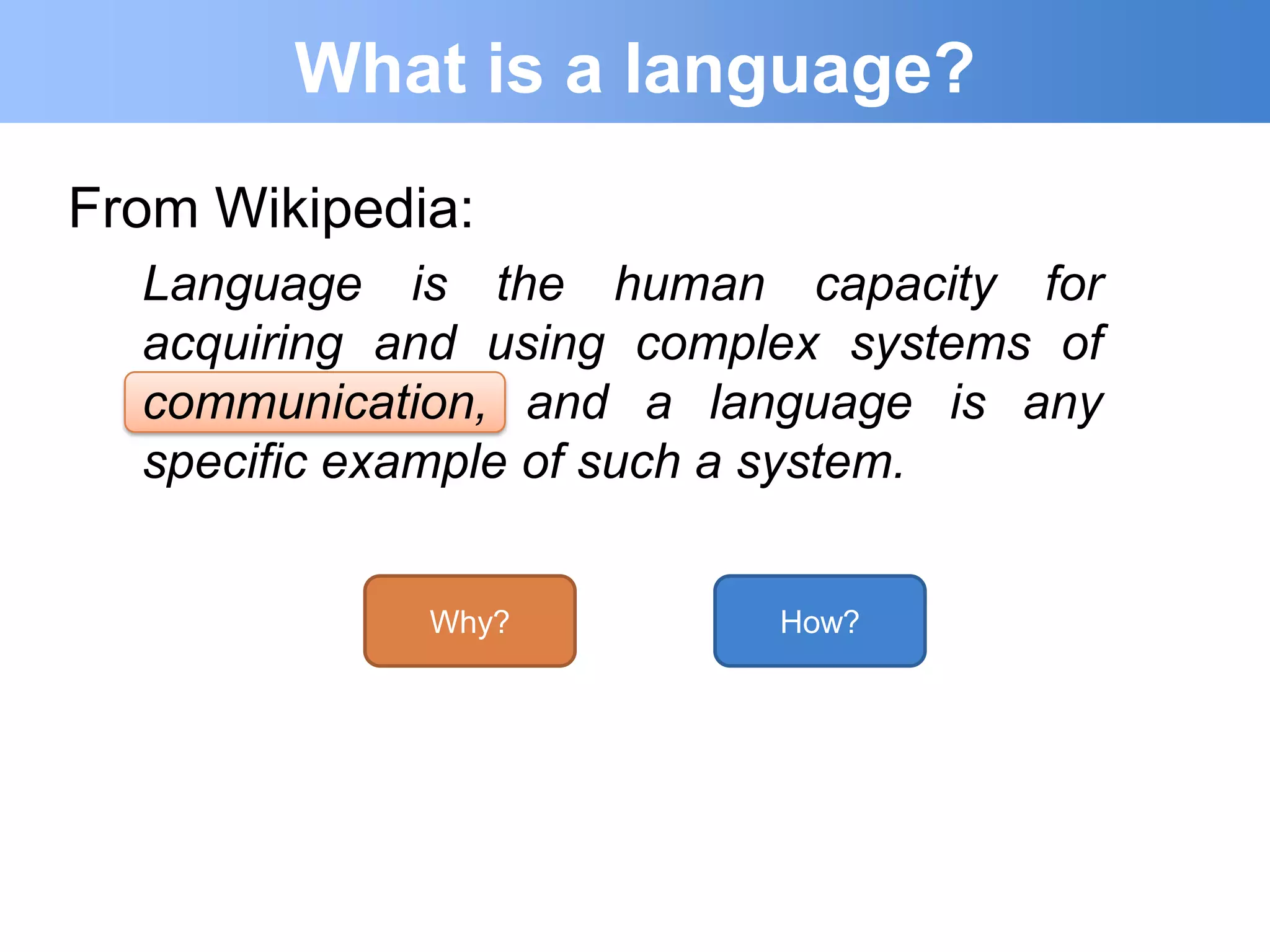 What is a language?

From Wikipedia:

Language is the human capacity for acquiring and using complex systems of communication, and a language is any specific example of such a system.

Why?

How?